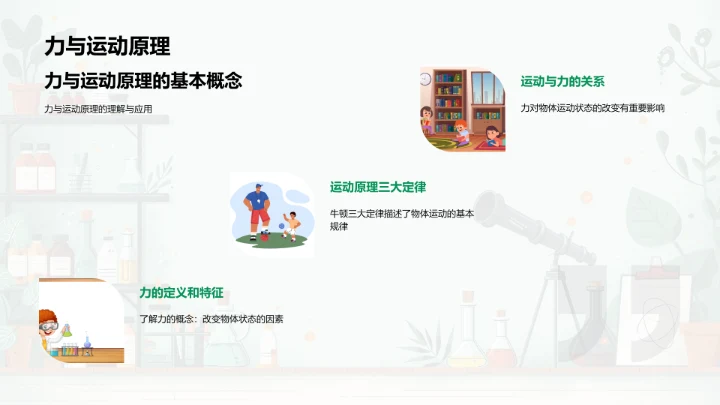 力与运动原理

力与运动原理的基本概念

力与运动原理的理解与应用

运动与力的关系

力对物体运动状态的改变有重要影响

运动原理三大定律

牛顿三大定律描述了物体运动的基本规律

力的定义和特征

了解力的概念：改变物体状态的因素